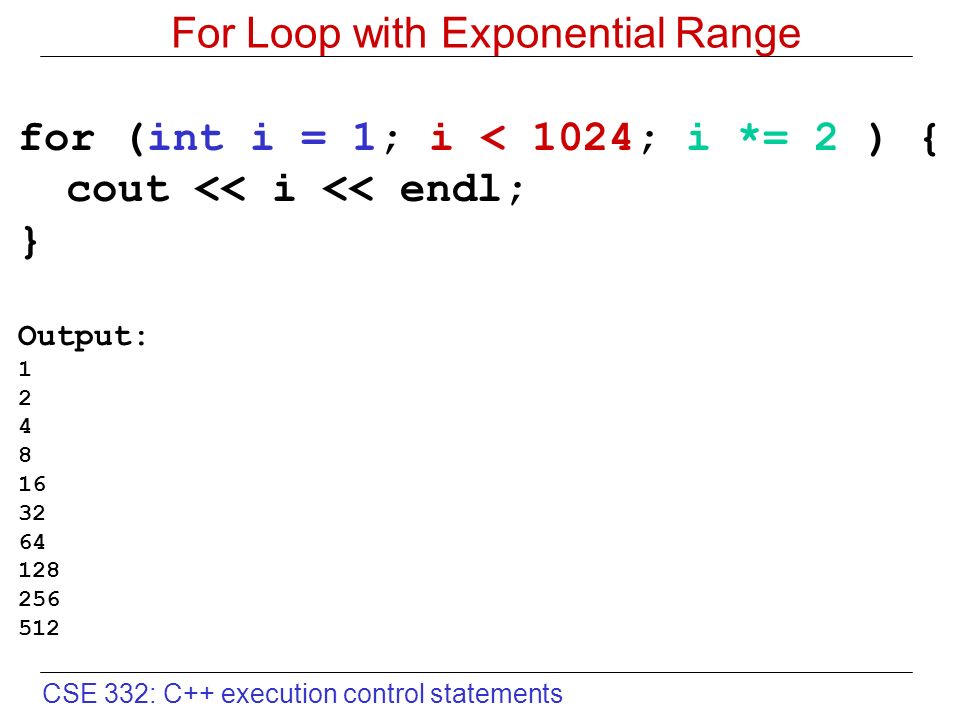 For Loop with Exponential Range

for (int i = 1; i < 1024; i *= 2 ) {
  cout << i << endl;
}

Output:
1
2
4
8
16
32
64
128
256
512

CSE 332: C++ execution control statements